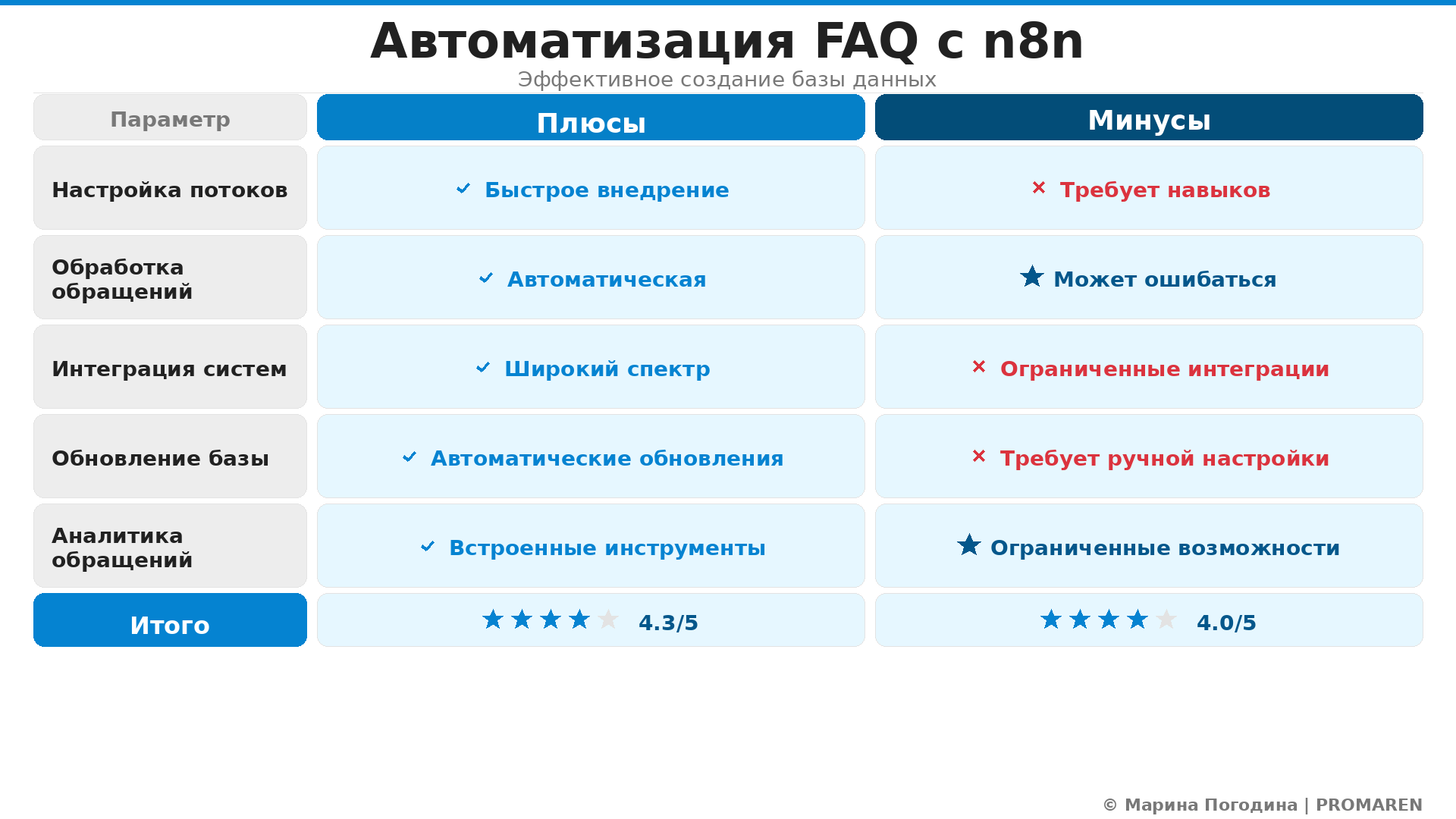 Автоматизация FAQ с n8n

Эффективное создание базы данных

| Параметр | Плюсы | Минусы |
|---|---|---|
| Настройка потоков | ✓ Быстрое внедрение | ✕ Требует навыков |
| Обработка обращений | ✓ Автоматическая | ★ Может ошибаться |
| Интеграция систем | ✓ Широкий спектр | ✕ Ограниченные интеграции |
| Обновление базы | ✓ Автоматические обновления | ✕ Требует ручной настройки |
| Аналитика обращений | ✓ Встроенные инструменты | ★ Ограниченные возможности |
| Итого | ★★★★★ 4.3/5 | ★★★★★ 4.0/5 |

© Марина Погодина | PROMAREN